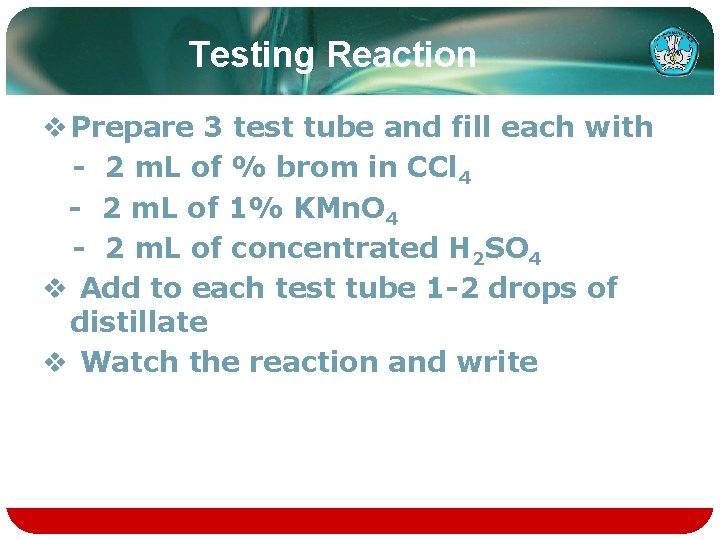 Testing Reaction

❖ Prepare 3 test tube and fill each with
- 2 mL of % brom in $CCl_4$
- 2 mL of 1% $KMnO_4$
- 2 mL of concentrated $H_2SO_4$

❖ Add to each test tube 1-2 drops of distillate

❖ Watch the reaction and write